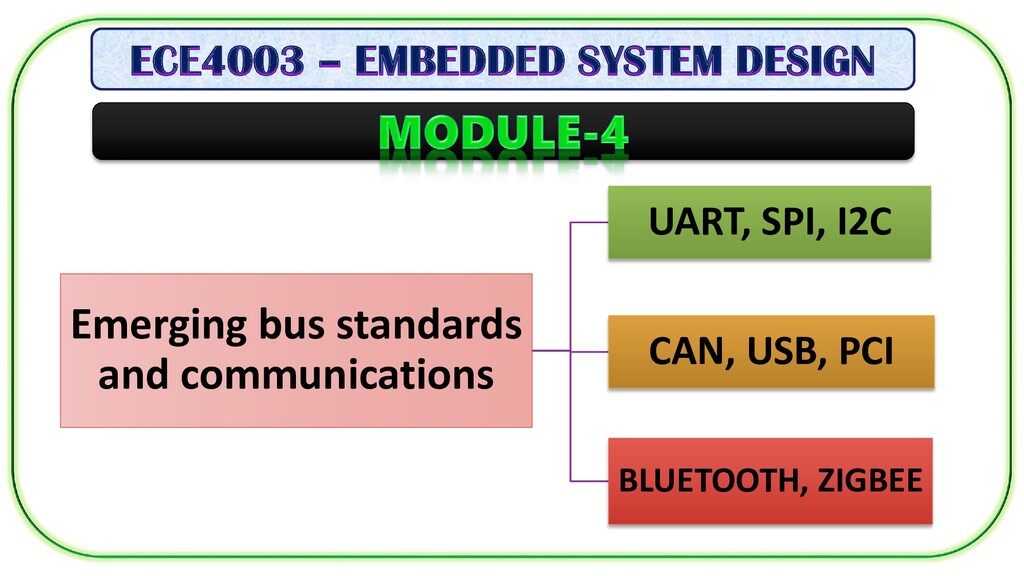 ECE4003 – EMBEDDED SYSTEM DESIGN

MODULE-4

Emerging bus standards and communications

UART, SPI, I2C

CAN, USB, PCI

BLUETOOTH, ZIGBEE